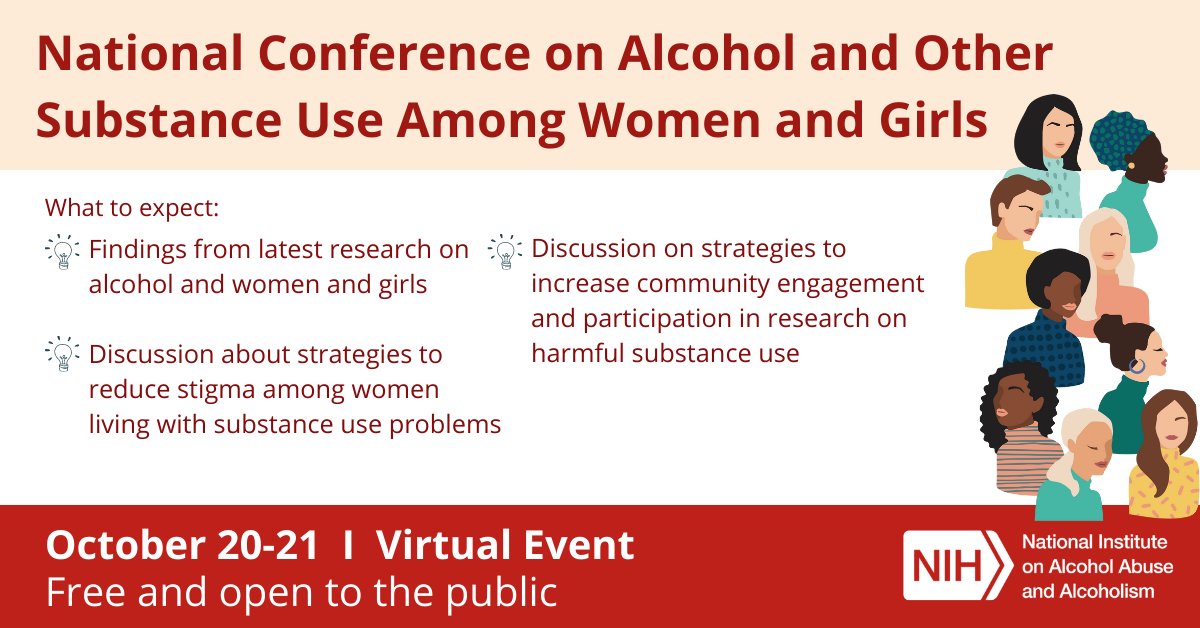 National Conference on Alcohol and Other Substance Use Among Women and Girls

What to expect:

Findings from latest research on alcohol and women and girls

Discussion about strategies to reduce stigma among women living with substance use problems

Discussion on strategies to increase community engagement and participation in research on harmful substance use

October 20-21 I Virtual Event
Free and open to the public

NIH National Institute on Alcohol Abuse and Alcoholism